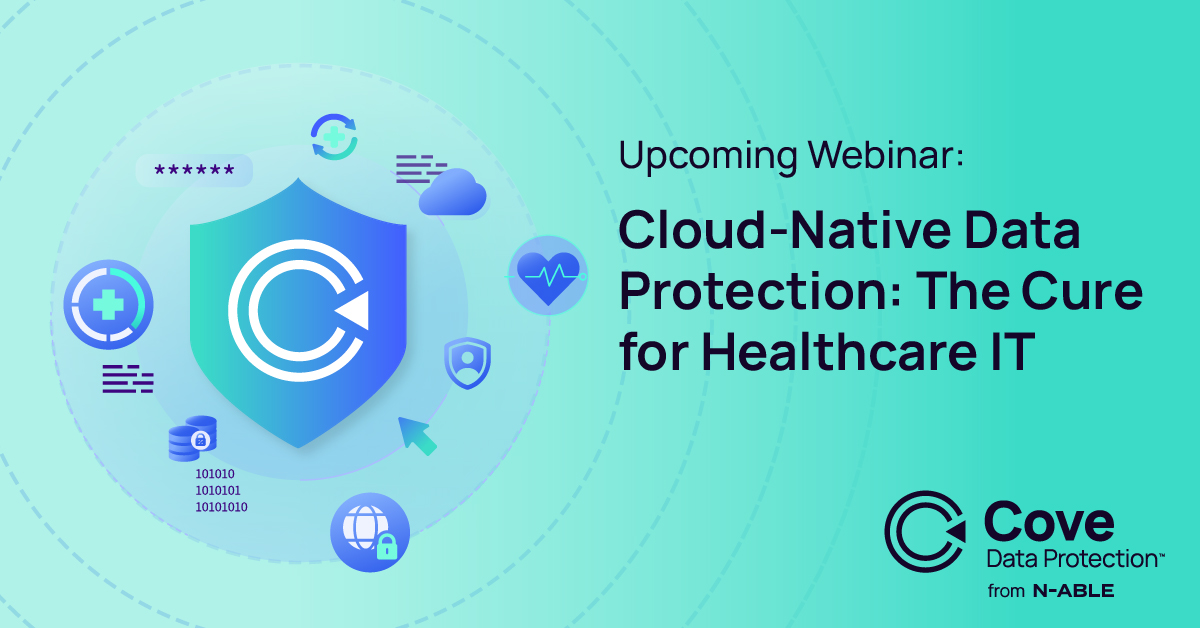 ******

101010
1010101
10101010

Upcoming Webinar:

Cloud-Native Data Protection: The Cure for Healthcare IT

Cove
Data Protection™
from N-ABLE